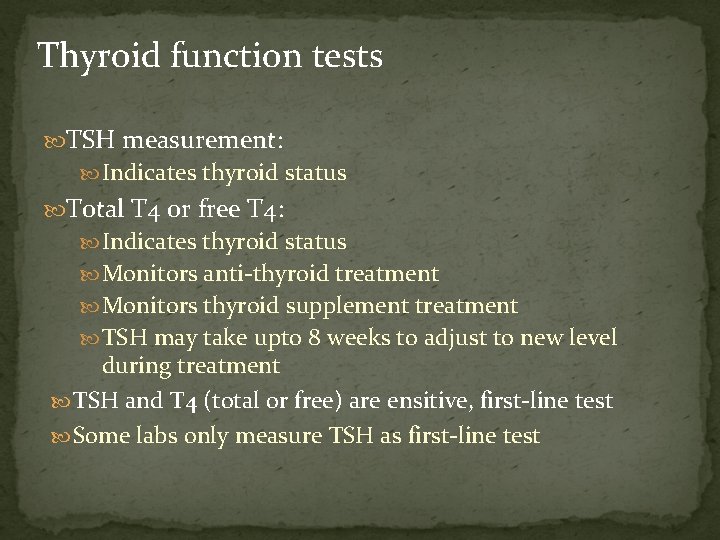 Thyroid function tests

TSH measurement:

Indicates thyroid status

Total T4 or free T4:

Indicates thyroid status

Monitors anti-thyroid treatment

Monitors thyroid supplement treatment

TSH may take upto 8 weeks to adjust to new level during treatment

TSH and T4 (total or free) are ensitive, first-line test

Some labs only measure TSH as first-line test